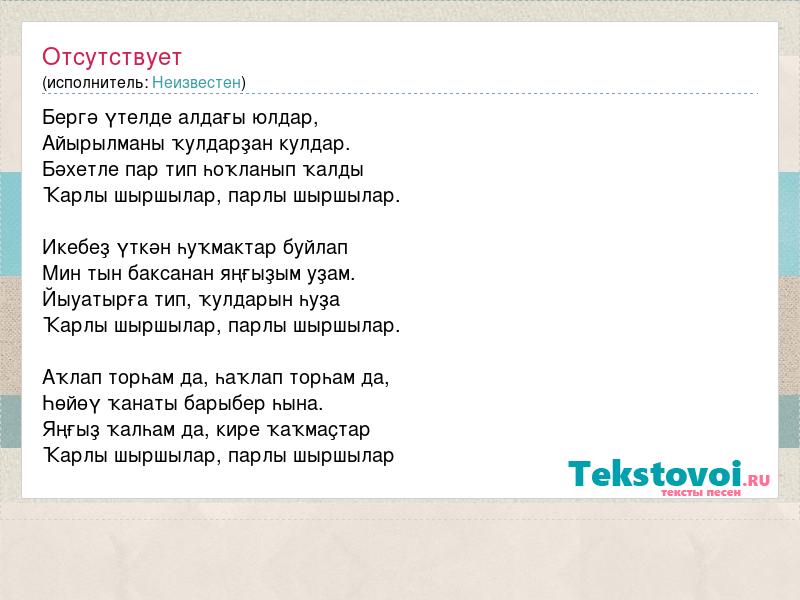 Отсутствует
(исполнитель: Неизвестен)

Бергә үтелде алдағы юлдар,
Айырылманы ҡулдарҙан кулдар.
Бәхетле пар тип һоҡланып ҡалды
Ҡарлы шыршылар, парлы шыршылар.

Икебеҙ үткән һуҡмактар буйлап
Мин тын баксанан яңғыҙым уҙам.
Йыуатырға тип, ҡулдарын һуҙа
Ҡарлы шыршылар, парлы шыршылар.

Аҡлап торһам да, һаҡлап торһам да,
Һөйөү ҡанаты барыбер һына.
Яңғыҙ ҡалһам да, кире ҡаҡмаҫтар
Ҡарлы шыршылар, парлы шыршылар

Tekstovoi.RU
тексты песен